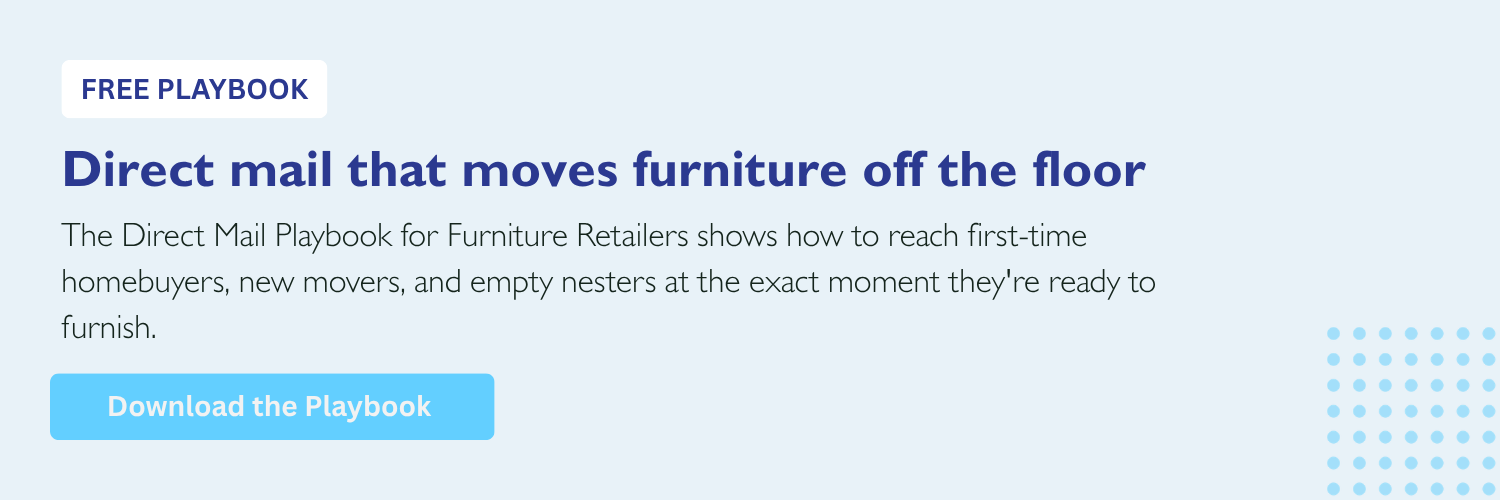 FREE PLAYBOOK

Direct mail that moves furniture off the floor

The Direct Mail Playbook for Furniture Retailers shows how to reach first-time homebuyers, new movers, and empty nesters at the exact moment they're ready to furnish.

Download the Playbook